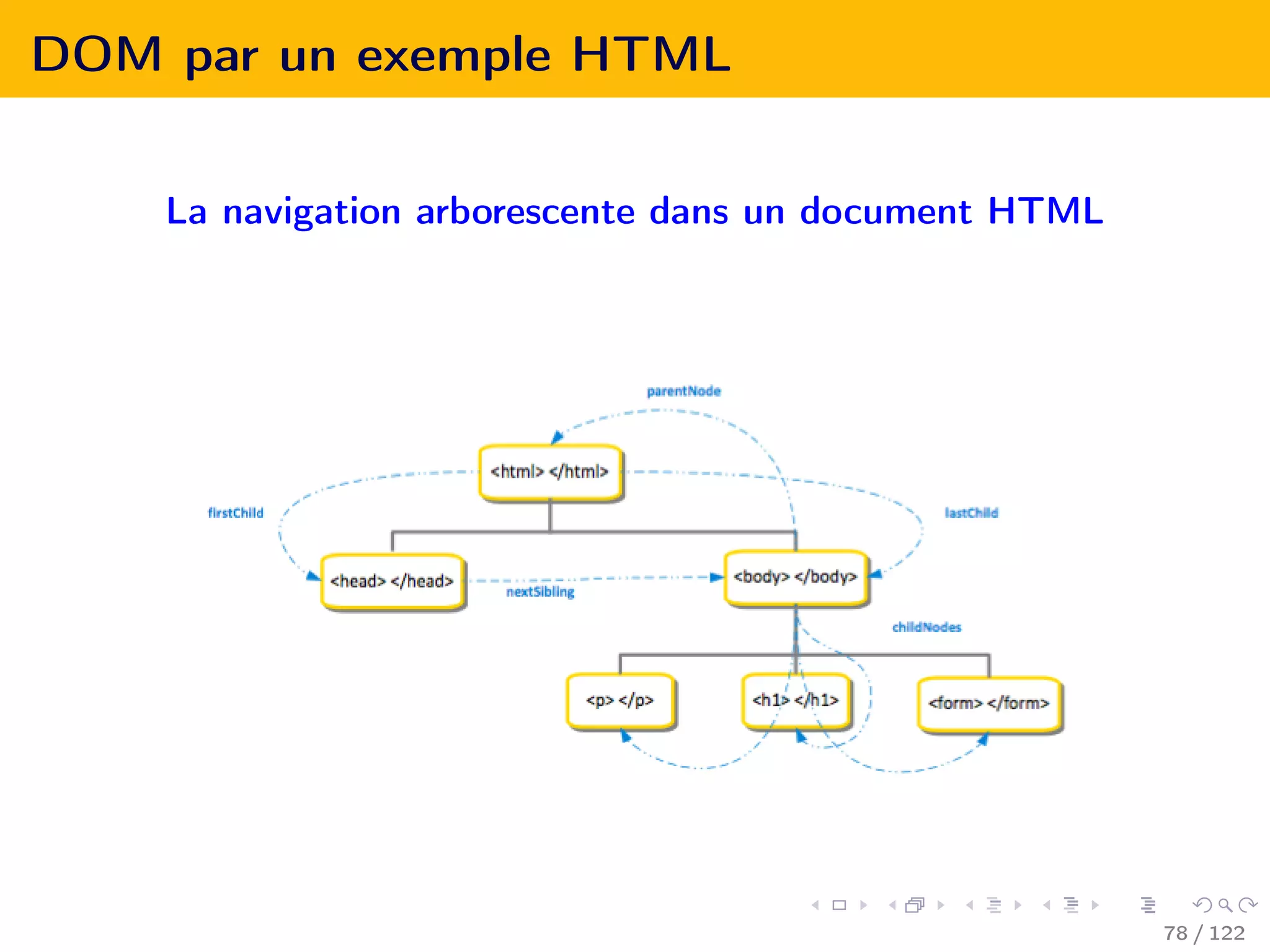 DOM par un exemple HTML

La navigation arborescente dans un document HTML

parentNode

<html> </html>

firstChild

lastChild

<head> </head>

nextSibling

<body> </body>

childNodes

<p> </p>

<h1> </h1>

<form> </form>

78 / 122